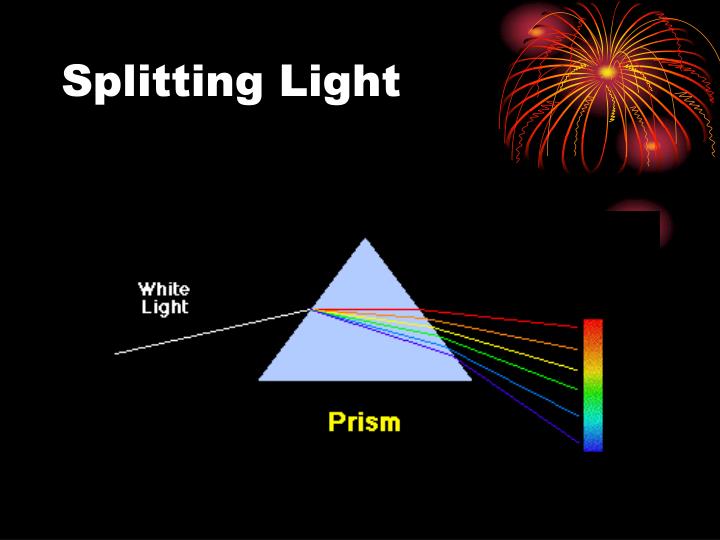 Splitting Light

White Light

Prism